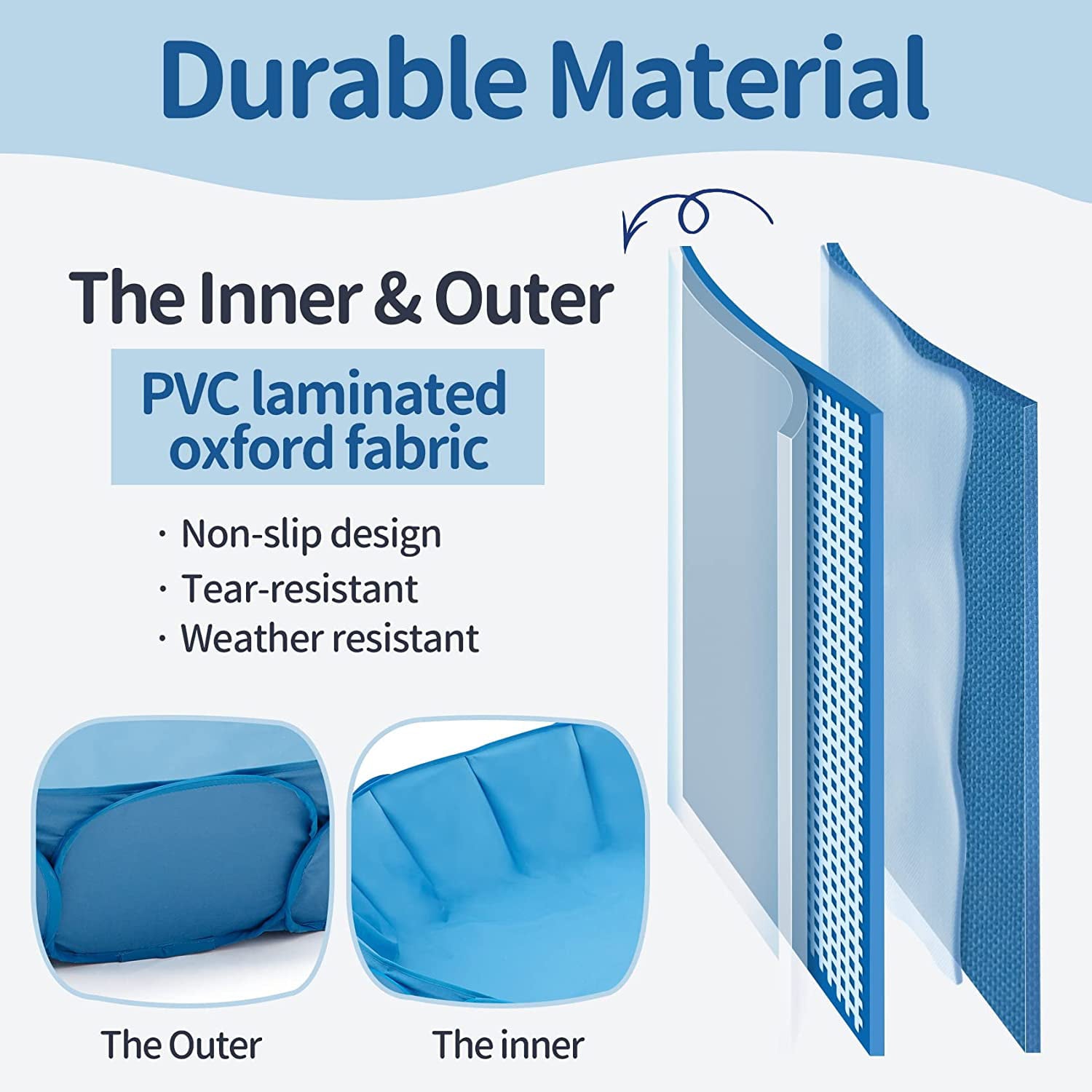 Durable Material

The Inner & Outer

PVC laminated oxford fabric

· Non-slip design
· Tear-resistant
· Weather resistant

The Outer

The inner